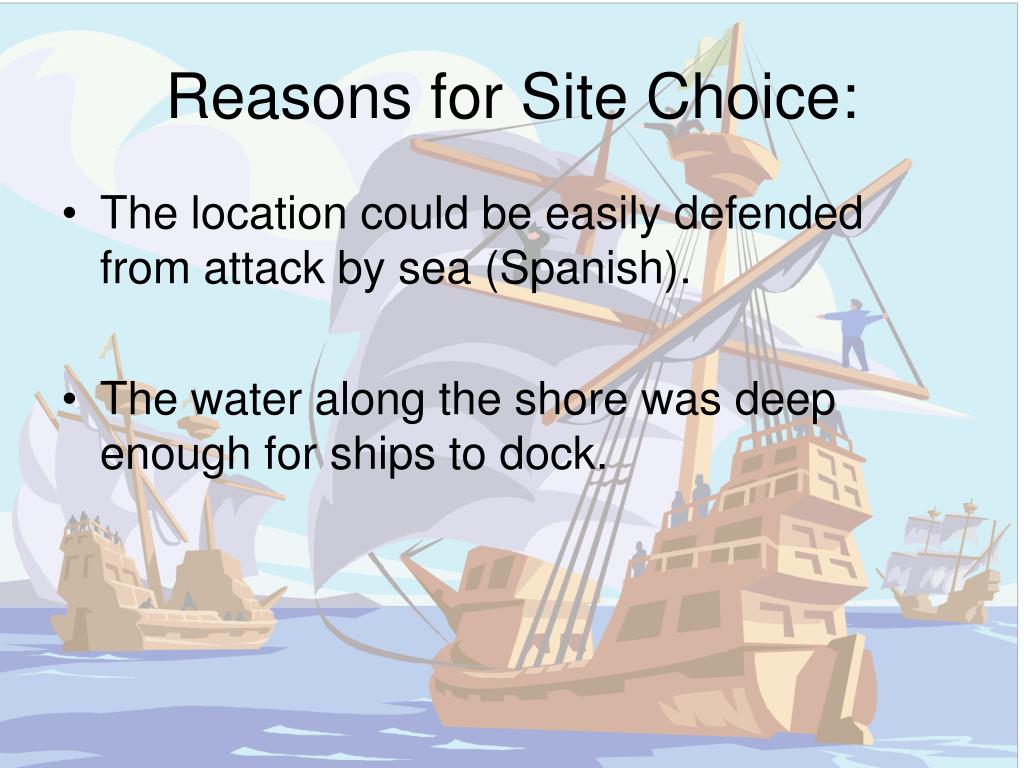 Reasons for Site Choice:

• The location could be easily defended from attack by sea (Spanish).

• The water along the shore was deep enough for ships to dock.